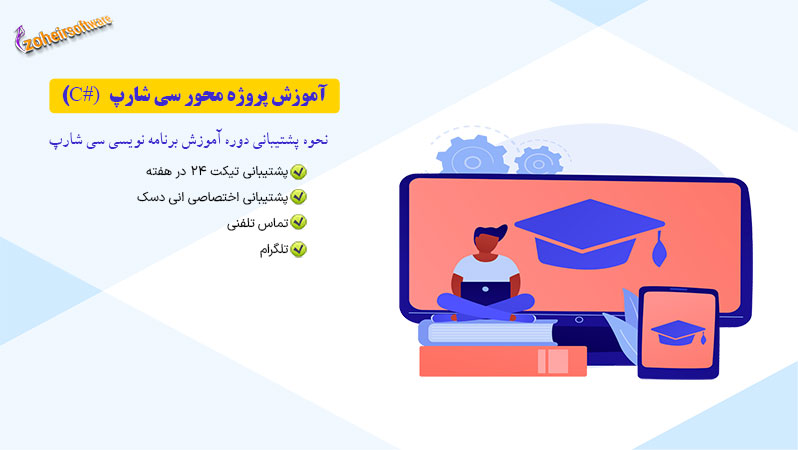 zoheirsoftware

آموزش پروژه محور سی شارپ (C#)

نحوه پشتیبانی دوره آموزش برنامه نویسی سی شارپ

پشتیبانی تیکت ۲۴ در هفته

پشتیبانی اختصاصی انی دسک

تماس تلفنی

تلگرام